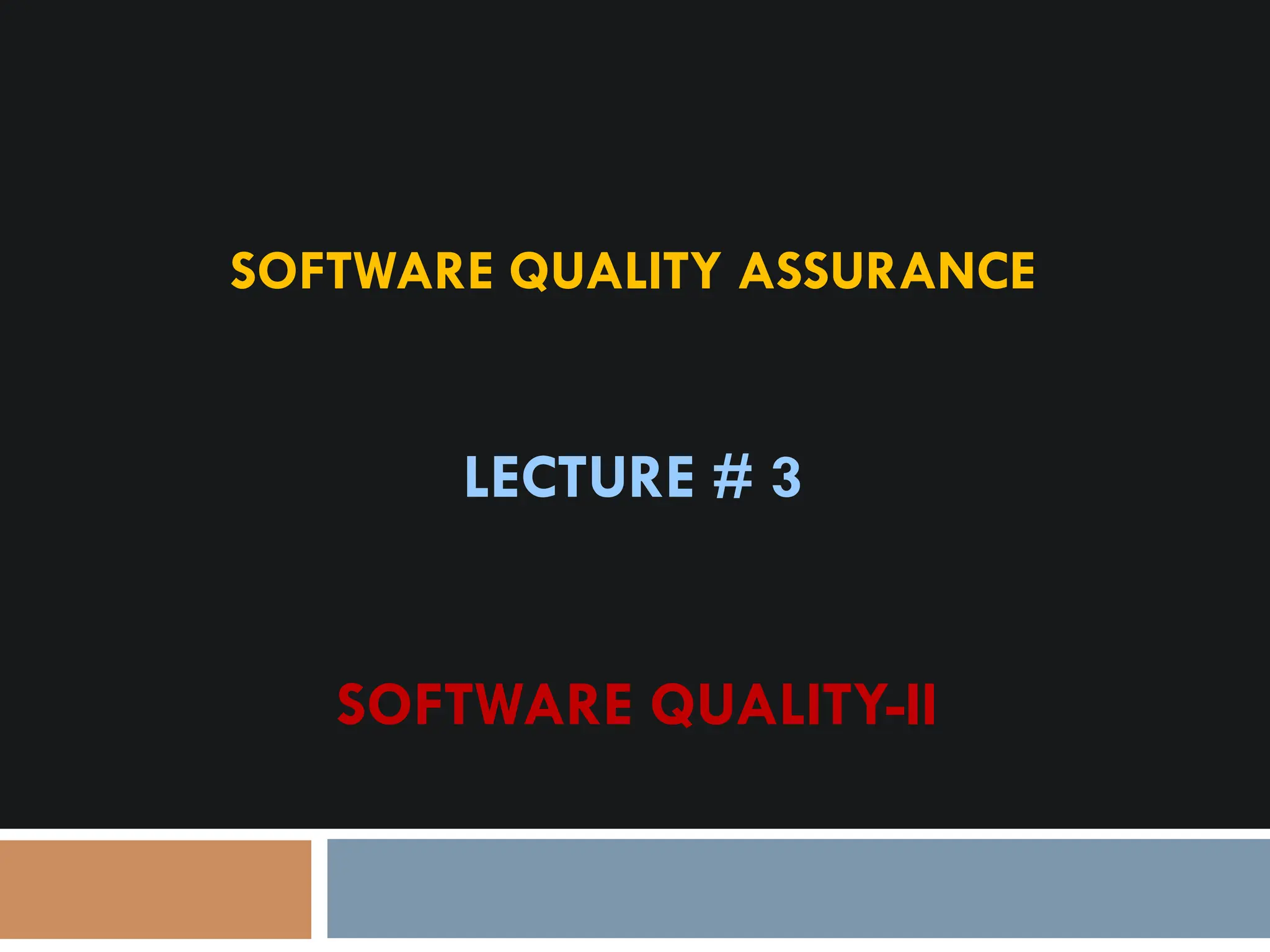 SOFTWARE QUALITY ASSURANCE

LECTURE # 3

SOFTWARE QUALITY-II